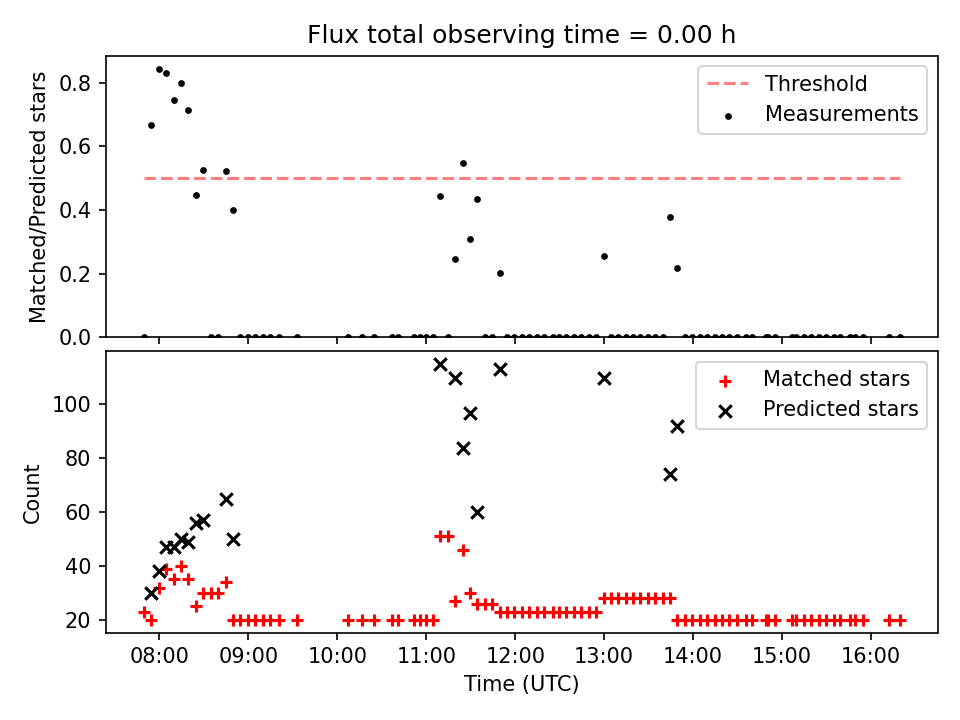 Flux total observing time = 0.00 h

Matched/Predicted stars

0.8
0.6
0.4
0.2
0.0

Threshold
Measurements

Count

100
80
60
40
20

Matched stars
Predicted stars

08:00 09:00 10:00 11:00 12:00 13:00 14:00 15:00 16:00

Time (UTC)